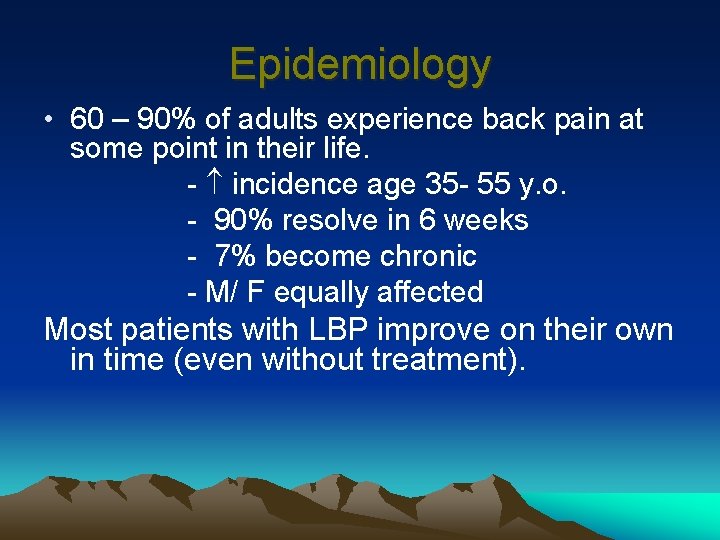 Epidemiology

• 60 – 90% of adults experience back pain at some point in their life.

- ↑ incidence age 35- 55 y.o.
- 90% resolve in 6 weeks
- 7% become chronic
- M/ F equally affected

Most patients with LBP improve on their own in time (even without treatment).